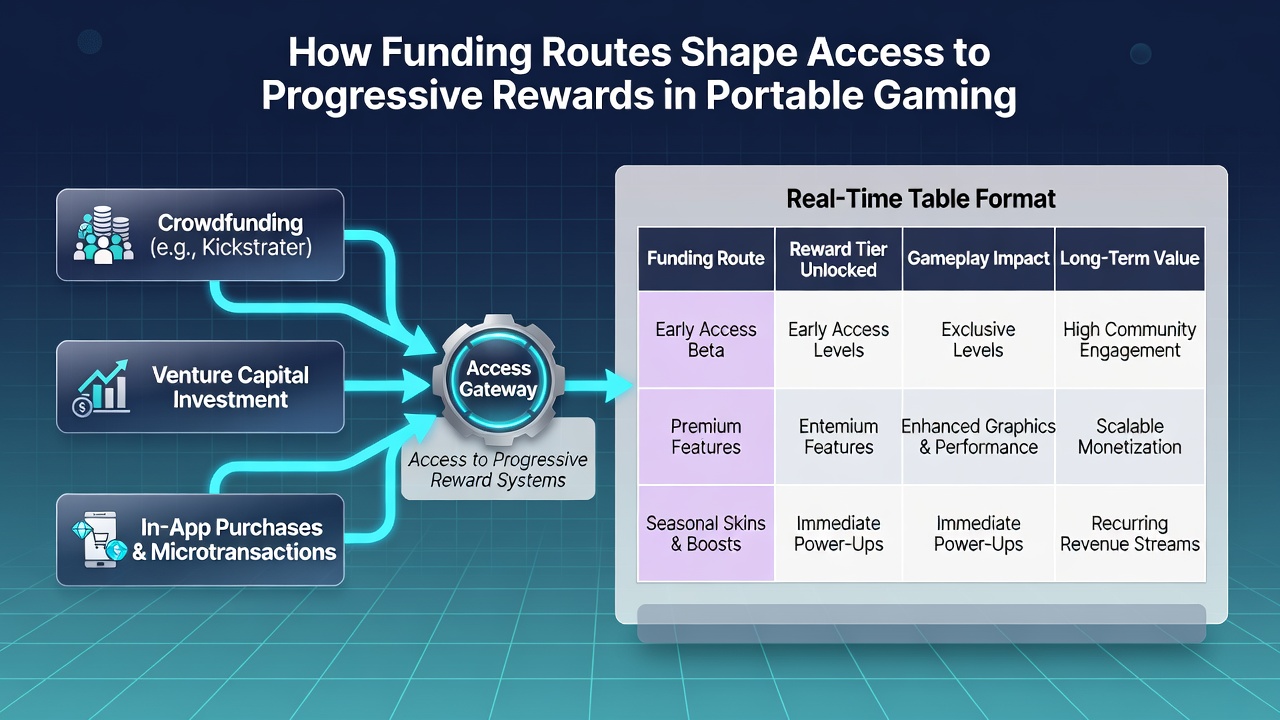 How Funding Routes Shape Access to Progressive Rewards in Portable Gaming

Crowdfunding (e.g., Kickstrater)

Venture Capital Investment

In-App Purchases & Microtransactions

Access Gateway

Access to Progressive Reward Systems

Real-Time Table Format

| Funding Route | Reward Tier Unlocked | Gameplay Impact | Long-Term Value |
|---|---|---|---|
| Early Access Beta | Early Access Levels | Exclusive Levels | High Community Engagement |
| Premium Features | Entemium Features | Enhanced Graphics & Performance | Scalable Monetization |
| Seasonal Skins & Boosts | Immediate Power-Ups | Immediate Power-Ups | Recurring Revenue Streams |